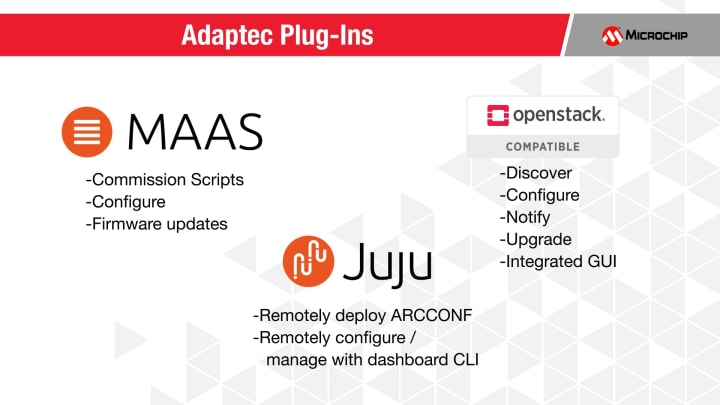 Adaptec Plug-Ins

MICROCHIP

MAAS

-Commission Scripts
-Configure
-Firmware updates

openstack.
COMPATIBLE

-Discover
-Configure
-Notify
-Upgrade
-Integrated GUI

Juju

-Remotely deploy ARCCONF
-Remotely configure / manage with dashboard CLI